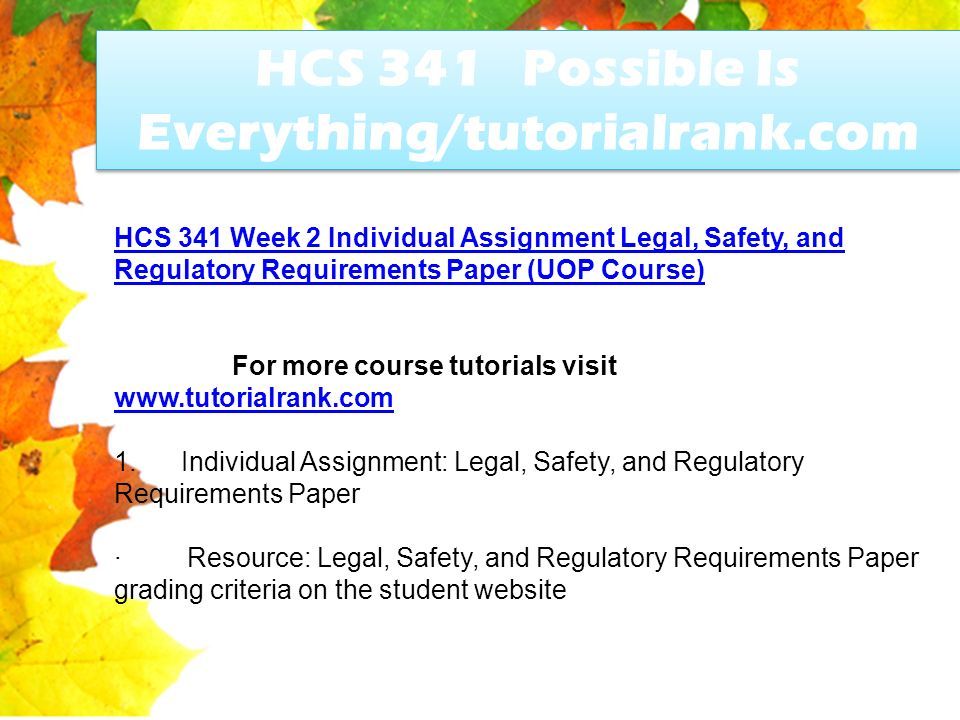 HCS 341 Possible Is Everything/tutorialrank.com

HCS 341 Week 2 Individual Assignment Legal, Safety, and Regulatory Requirements Paper (UOP Course)

For more course tutorials visit www.tutorialrank.com

1. Individual Assignment: Legal, Safety, and Regulatory Requirements Paper

· Resource: Legal, Safety, and Regulatory Requirements Paper grading criteria on the student website